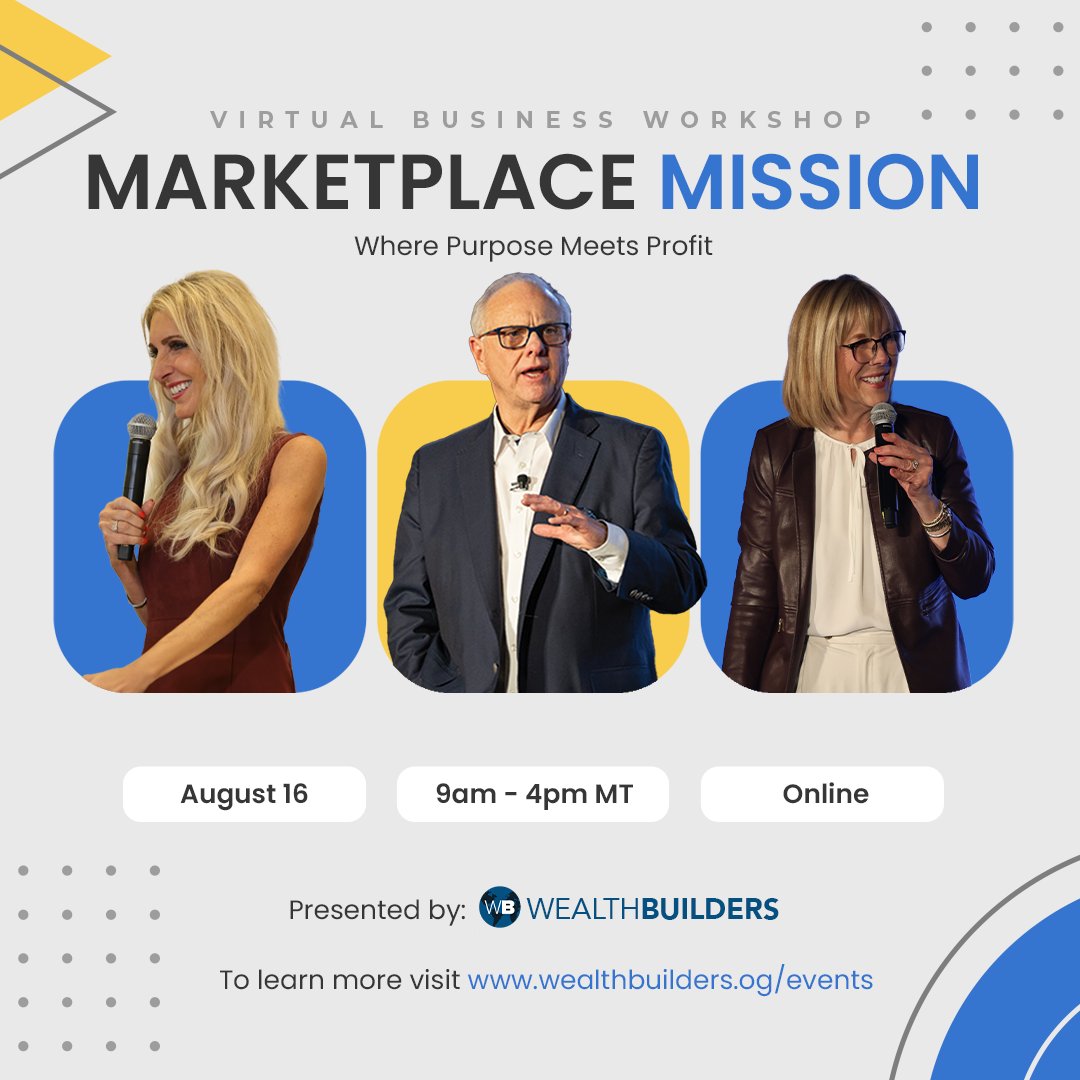 VIRTUAL BUSINESS WORKSHOP

MARKETPLACE MISSION

Where Purpose Meets Profit

August 16

9am - 4pm MT

Online

Presented by: WB WEALTHBUILDERS

To learn more visit www.wealthbuilders.og/events